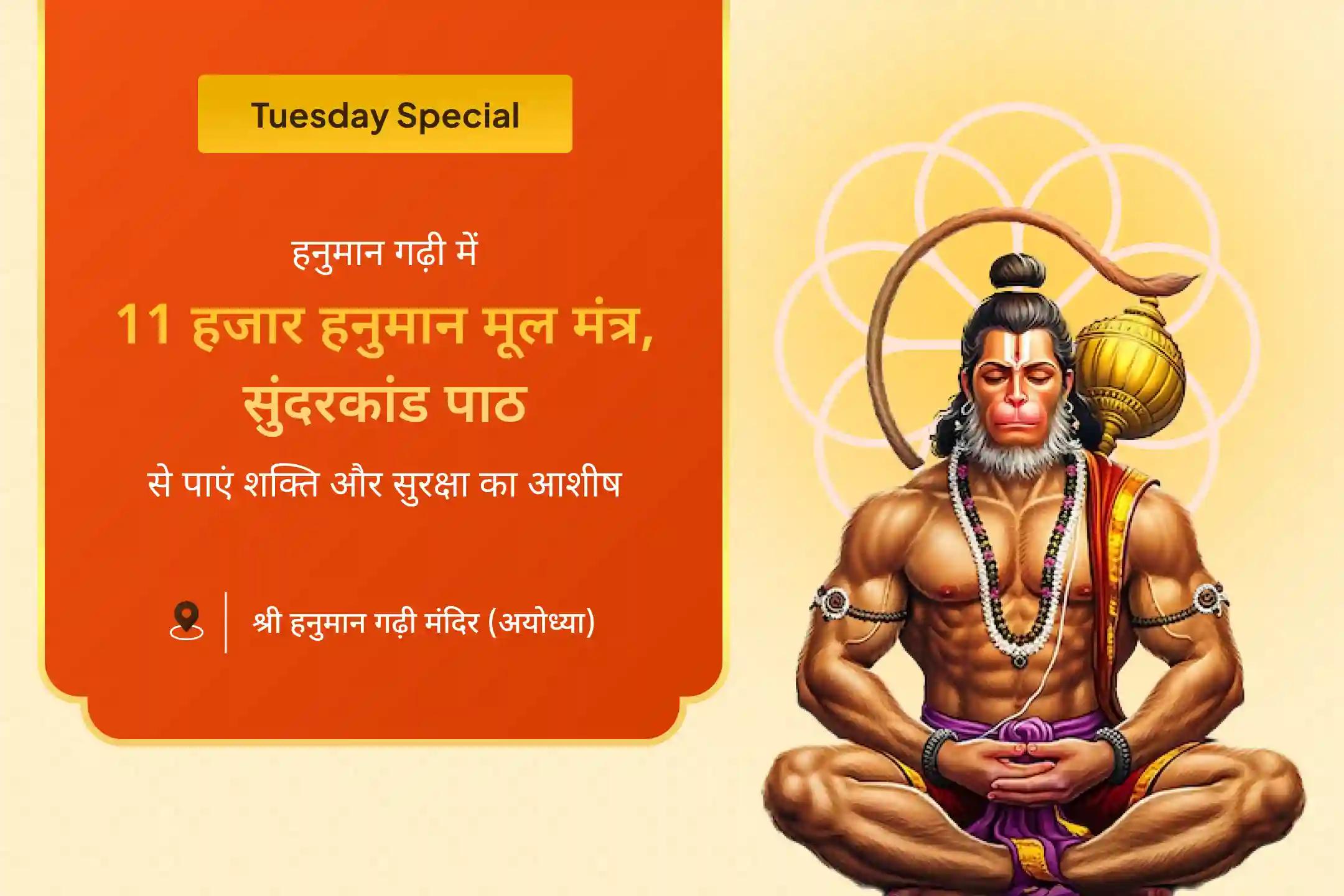 Tuesday Special

हनुमान गढ़ी में

11 हजार हनुमान मूल मंत्र, सुंदरकांड पाठ

से पाएं शक्ति और सुरक्षा का आशीष

श्री हनुमान गढ़ी मंदिर (अयोध्या)